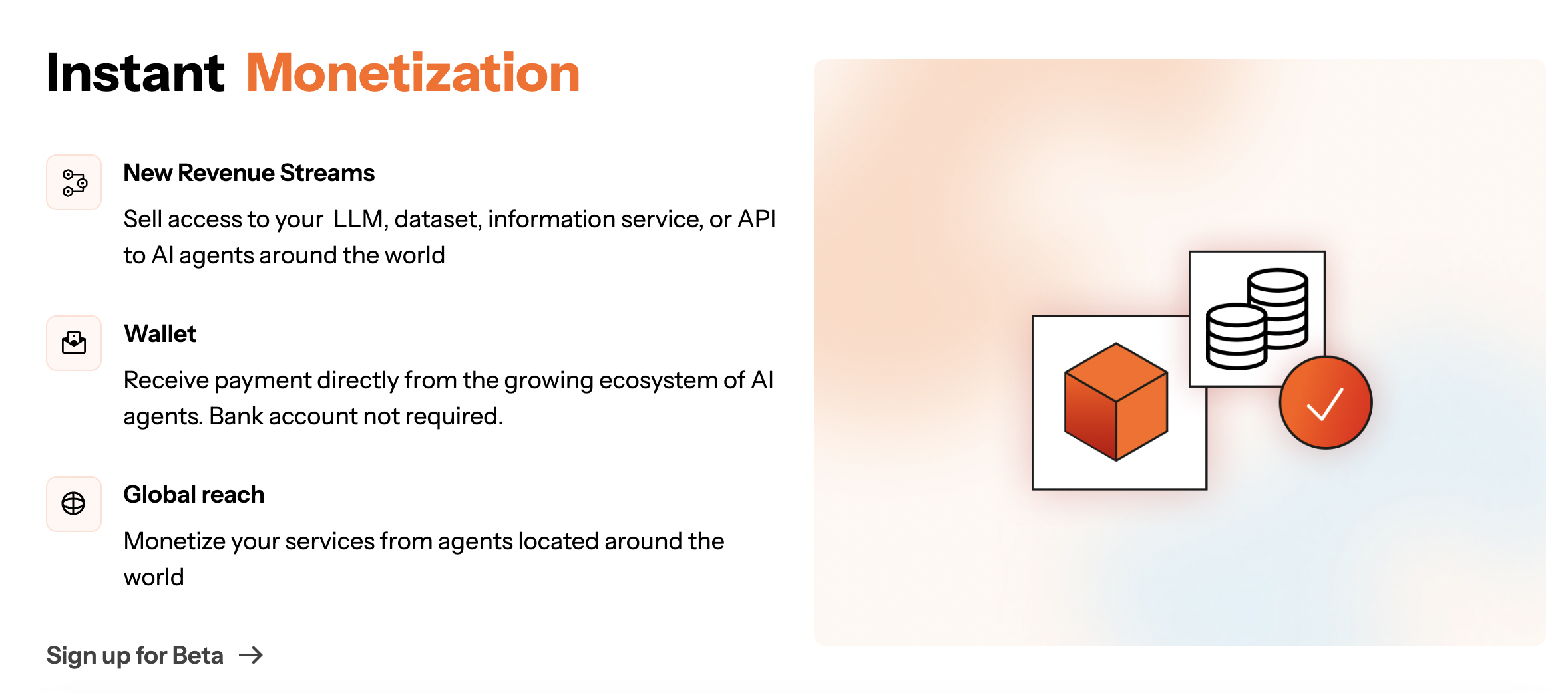 Instant Monetization

New Revenue Streams

Sell access to your LLM, dataset, information service, or API to AI agents around the world

Wallet

Receive payment directly from the growing ecosystem of AI agents. Bank account not required.

Global reach

Monetize your services from agents located around the world

Sign up for Beta →